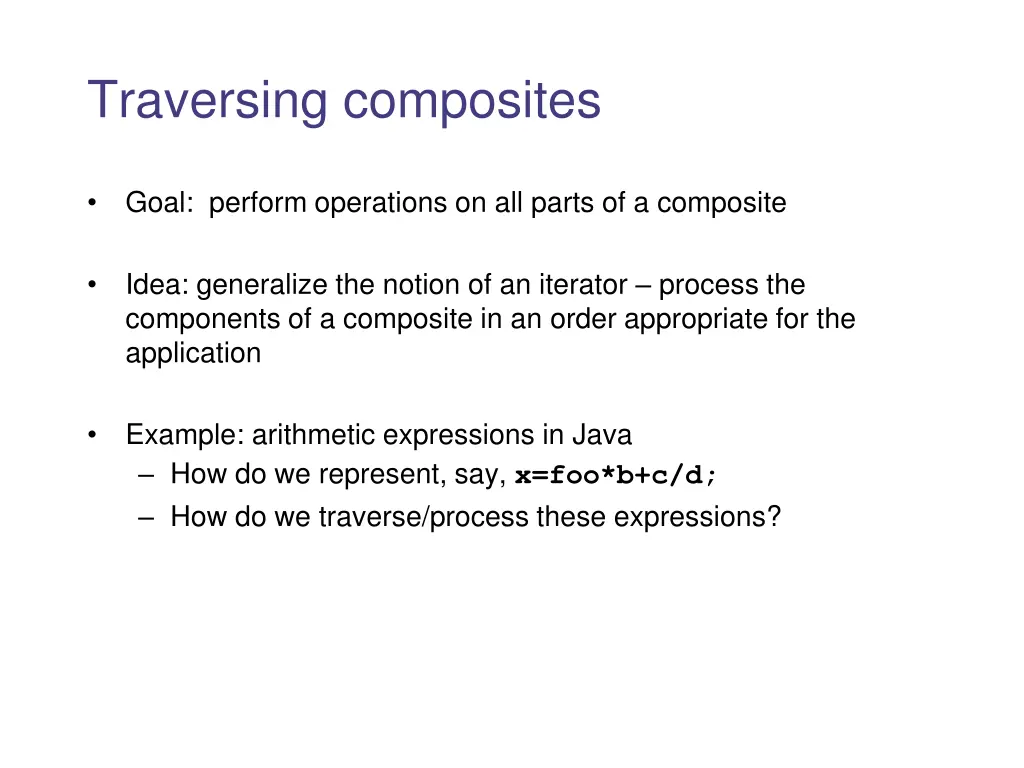 Traversing composites

• Goal: perform operations on all parts of a composite

• Idea: generalize the notion of an iterator – process the components of a composite in an order appropriate for the application

• Example: arithmetic expressions in Java
– How do we represent, say, x=foo*b+c/d;
– How do we traverse/process these expressions?